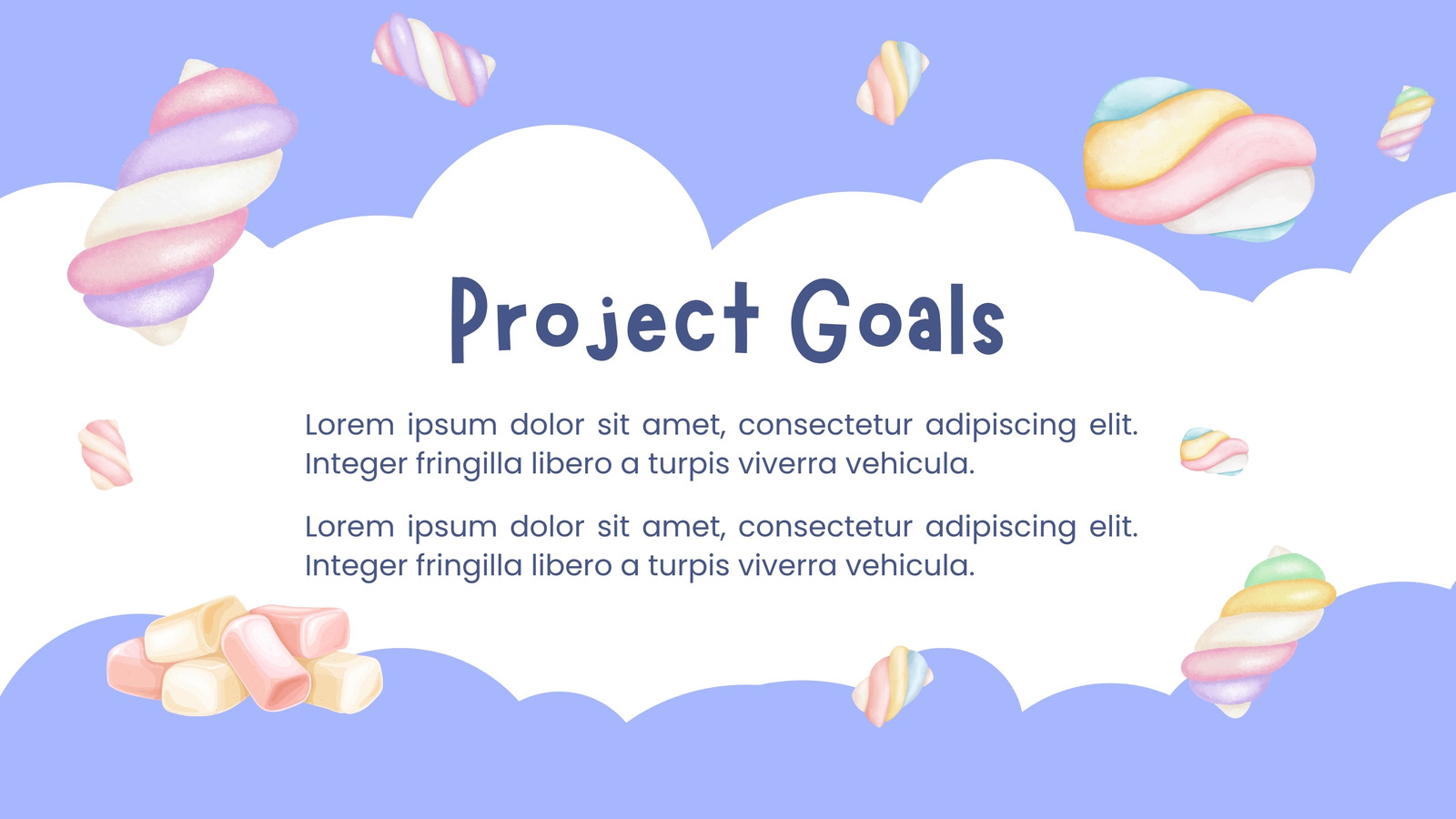 Project Goals

Lorem ipsum dolor sit amet, consectetur adipiscing elit. Integer fringilla libero a turpis viverra vehicula.

Lorem ipsum dolor sit amet, consectetur adipiscing elit. Integer fringilla libero a turpis viverra vehicula.